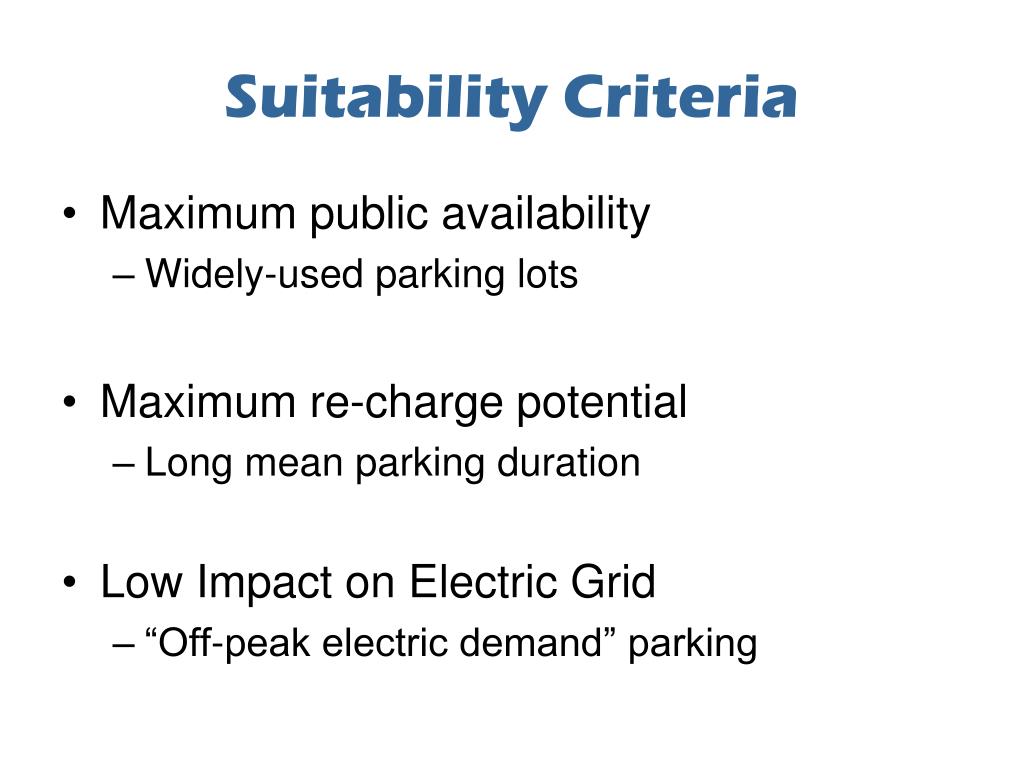 Suitability Criteria

• Maximum public availability
– Widely-used parking lots

• Maximum re-charge potential
– Long mean parking duration

• Low Impact on Electric Grid
– “Off-peak electric demand” parking